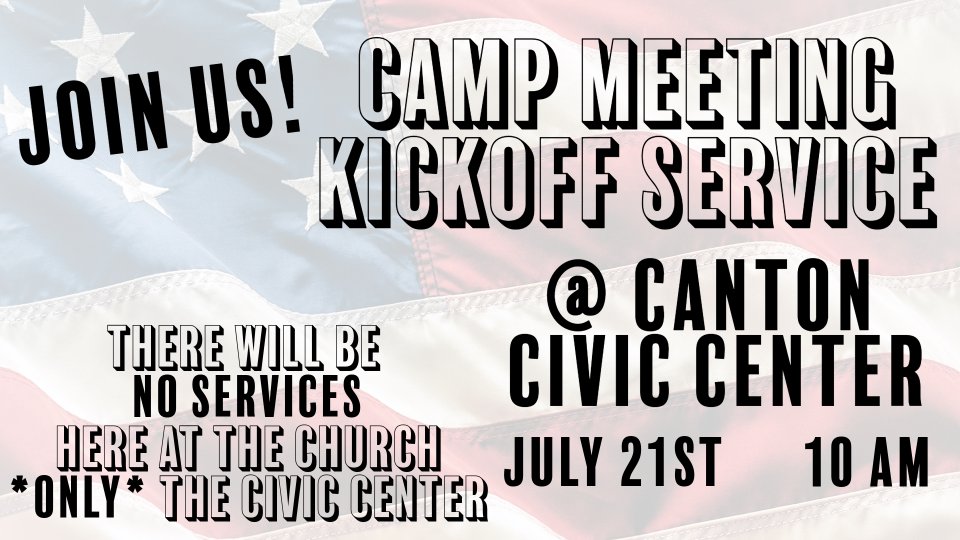 JOIN US!

CAMP MEETING KICKOFF SERVICE

@ CANTON CIVIC CENTER

JULY 21ST 10 AM

THERE WILL BE NO SERVICES HERE AT THE CHURCH *ONLY* THE CIVIC CENTER